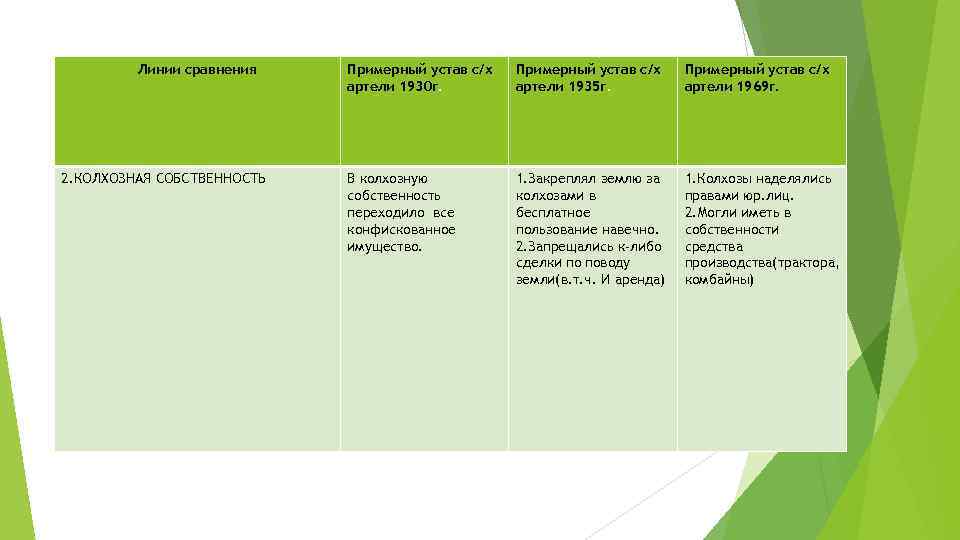 | Линии сравнения | Примерный устав с/х артели 1930г. | Примерный устав с/х артели 1935г. | Примерный устав с/х артели 1969г. |
|---|---|---|---|
| 2.КОЛХОЗНАЯ СОБСТВЕННОСТЬ | В колхозную собственность переходило все конфискованное имущество. | 1.Закреплял землю за колхозами в бесплатное пользование навечно. 2.Запрещались к-либо сделки по поводу земли(в.т.ч. И аренда) | 1.Колхозы наделялись правами юр.лиц. 2.Могли иметь в собственности средства производства(трактора, комбайны) |